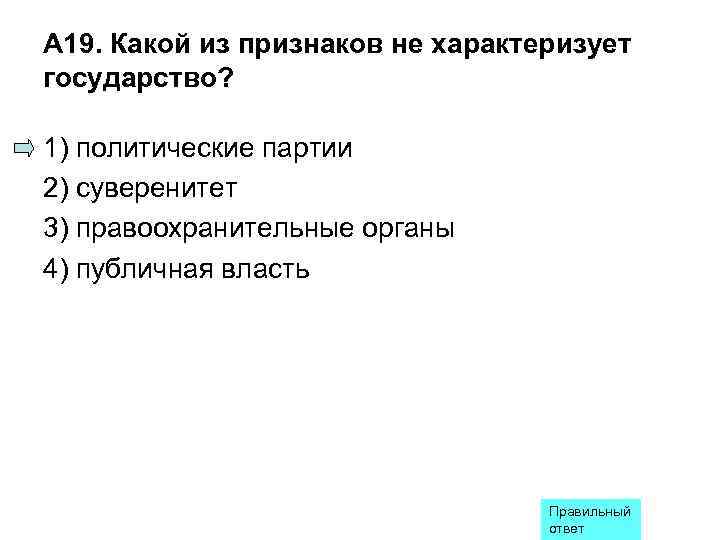 А19. Какой из признаков не характеризует государство?

1) политические партии
2) суверенитет
3) правоохранительные органы
4) публичная власть

Правильный ответ